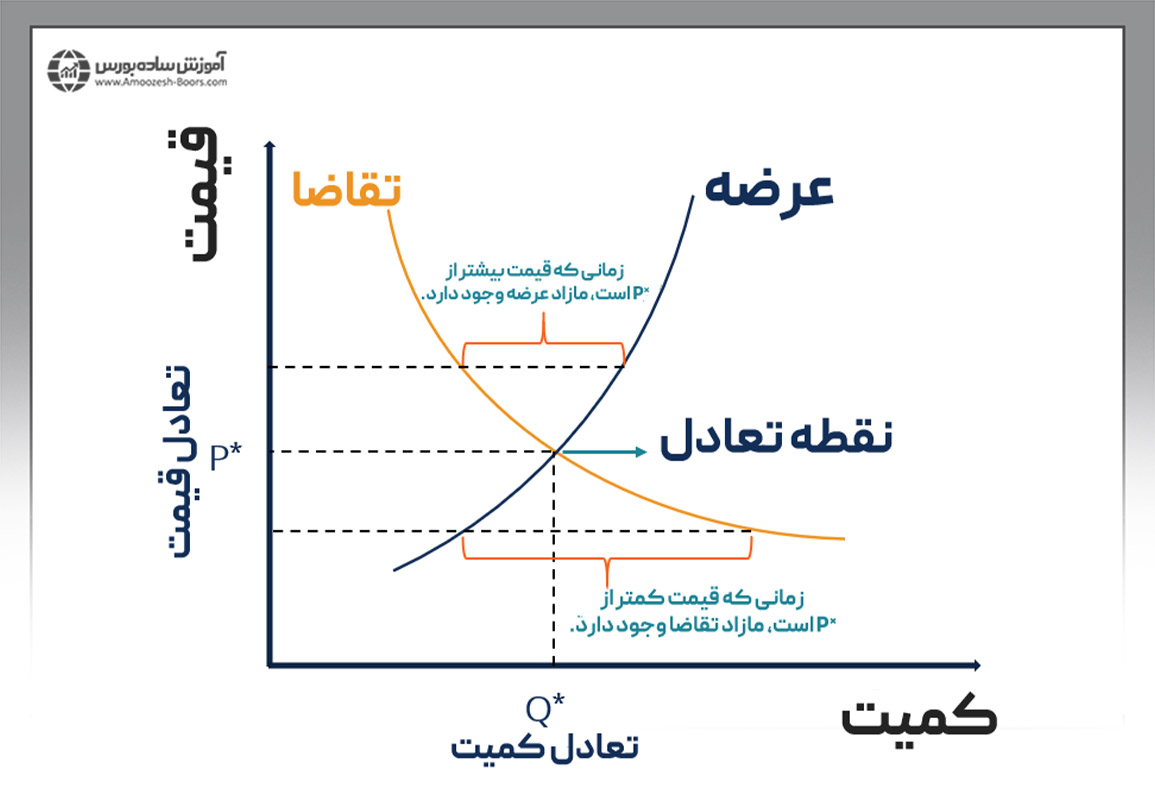 آموزش ساده بورس
www.Amoozesh-Boors.com

قیمت

تقاضا

عرضه

زمانی که قیمت بیشتر از P* است، مازاد عرضه وجود دارد.

تعادل قیمت

P*

نقطه تعادل

زمانی که قیمت کمتر از P* است، مازاد تقاضا وجود دارد.

Q*
تعادل کمیت

کمیت